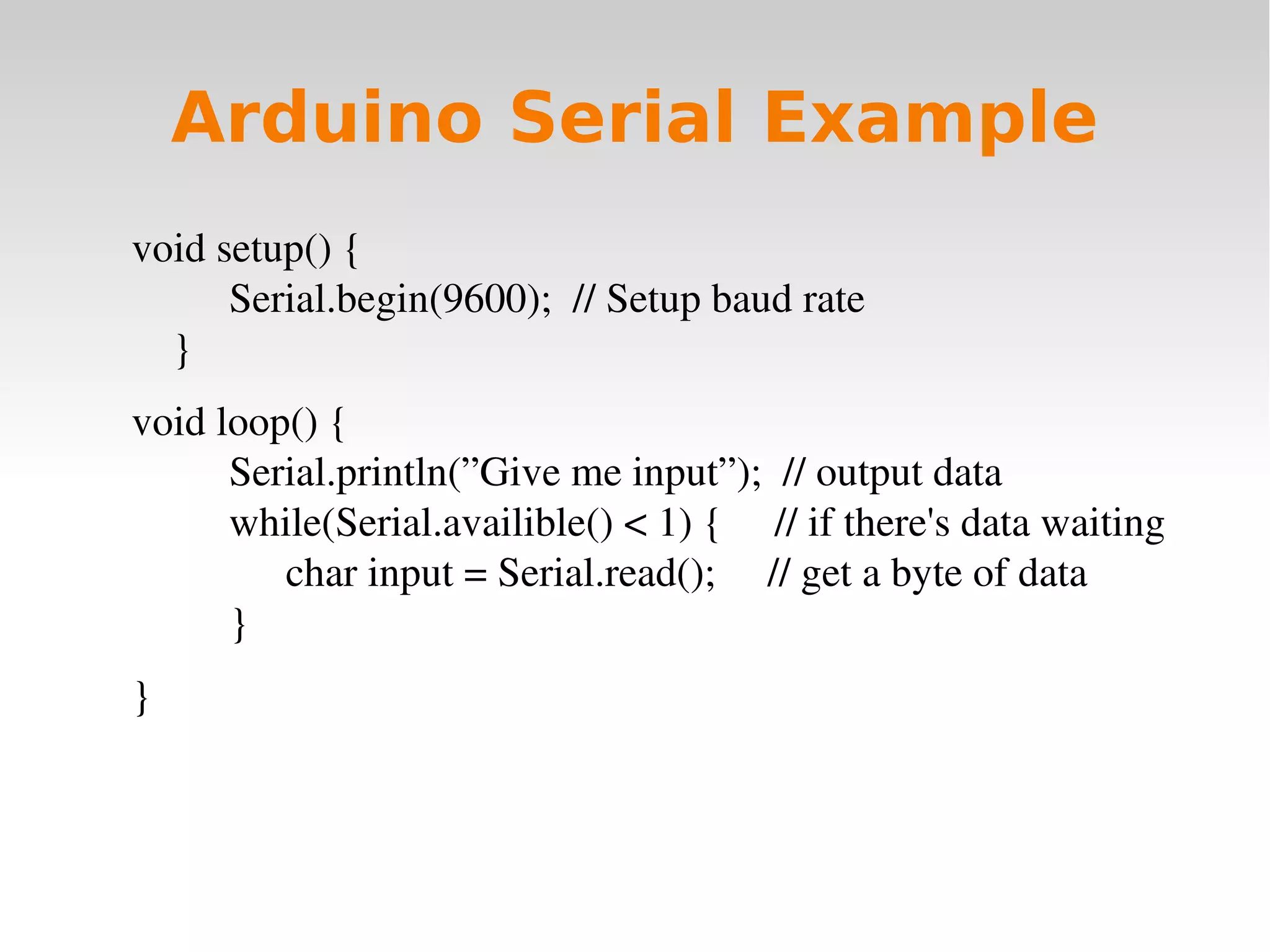 Arduino Serial Example

void setup() {
Serial.begin(9600); // Setup baud rate
}

void loop() {
Serial.println(”Give me input”); // output data
while(Serial.availible() < 1) { // if there's data waiting
char input = Serial.read(); // get a byte of data
}

}